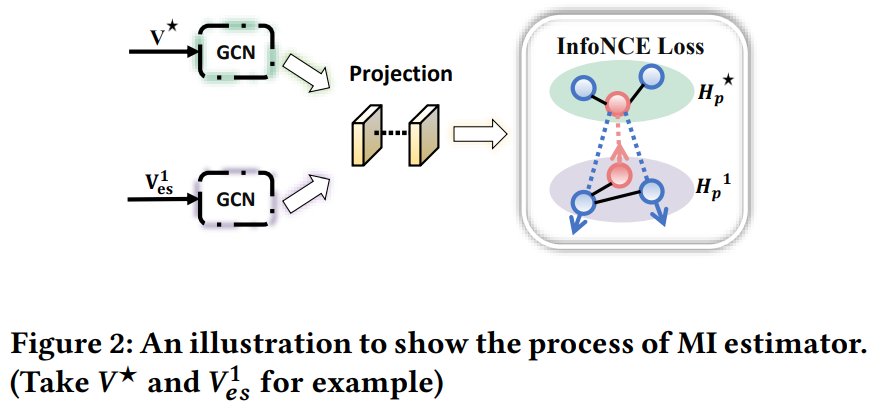 $V^{\star}$

GCN

$V_{es}^{1}$

GCN

Projection

InfoNCE Loss

$H_p^{\star}$

$H_p^{1}$

Figure 2: An illustration to show the process of MI estimator. (Take $V^{\star}$ and $V_{es}^{1}$ for example)